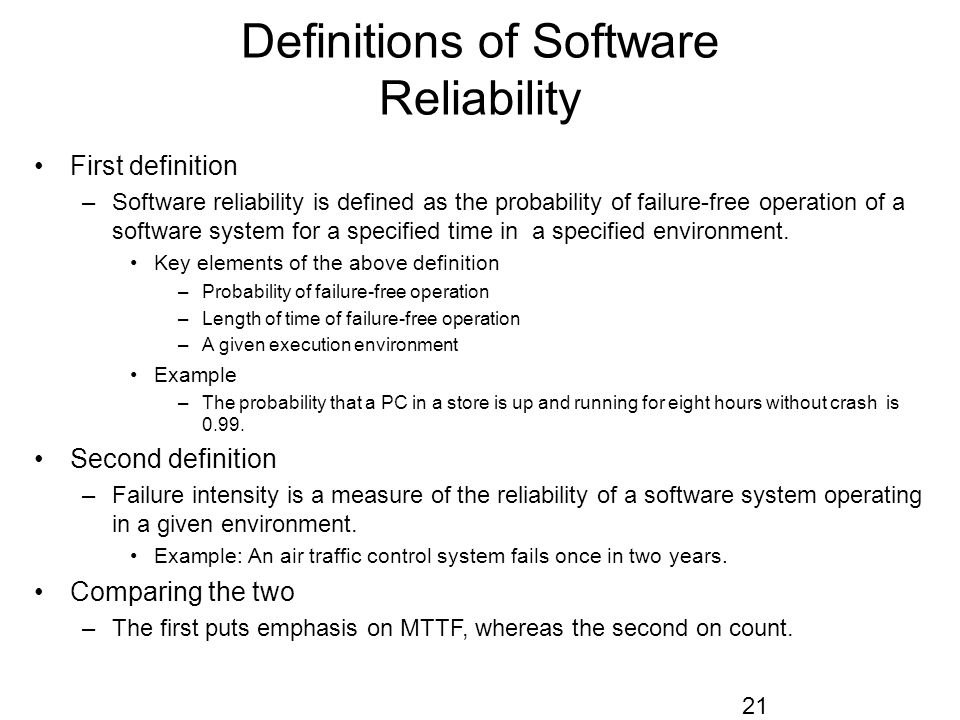 Definitions of Software Reliability

• First definition
– Software reliability is defined as the probability of failure-free operation of a software system for a specified time in a specified environment.
• Key elements of the above definition
– Probability of failure-free operation
– Length of time of failure-free operation
– A given execution environment
• Example
– The probability that a PC in a store is up and running for eight hours without crash is 0.99.

• Second definition
– Failure intensity is a measure of the reliability of a software system operating in a given environment.
• Example: An air traffic control system fails once in two years.

• Comparing the two
– The first puts emphasis on MTTF, whereas the second on count.

21